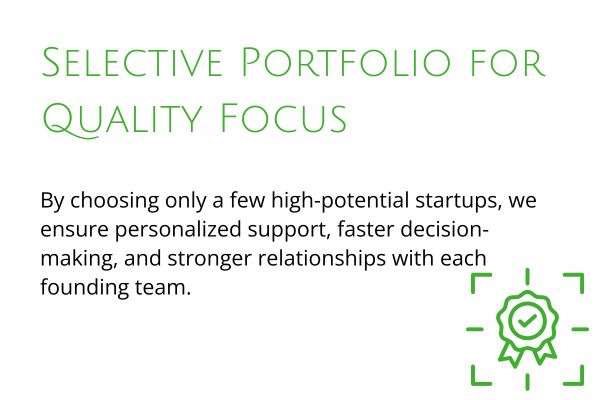 Selective Portfolio for Quality Focus

By choosing only a few high-potential startups, we ensure personalized support, faster decision-making, and stronger relationships with each founding team.